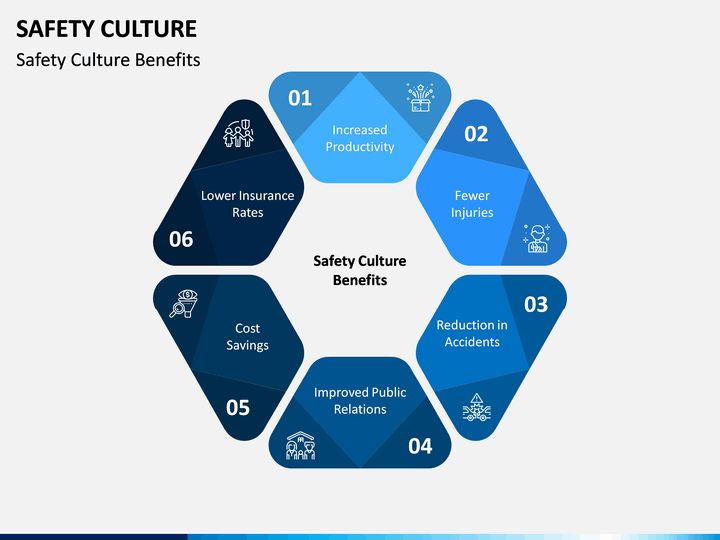 SAFETY CULTURE

Safety Culture Benefits

01
Increased Productivity

02
Fewer Injuries

03
Reduction in Accidents

04
Improved Public Relations

05
Cost Savings

06
Lower Insurance Rates

Safety Culture Benefits